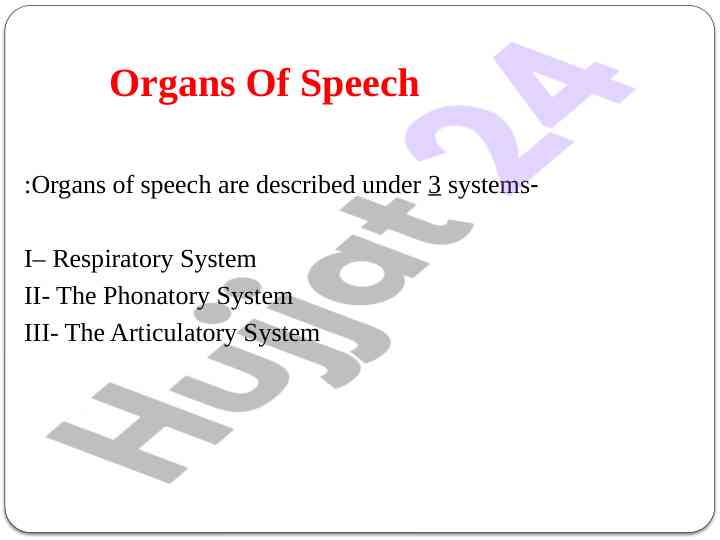 Organs Of Speech

:Organs of speech are described under 3 systems-

I– Respiratory System
II- The Phonatory System
III- The Articulatory System

Hujjat24